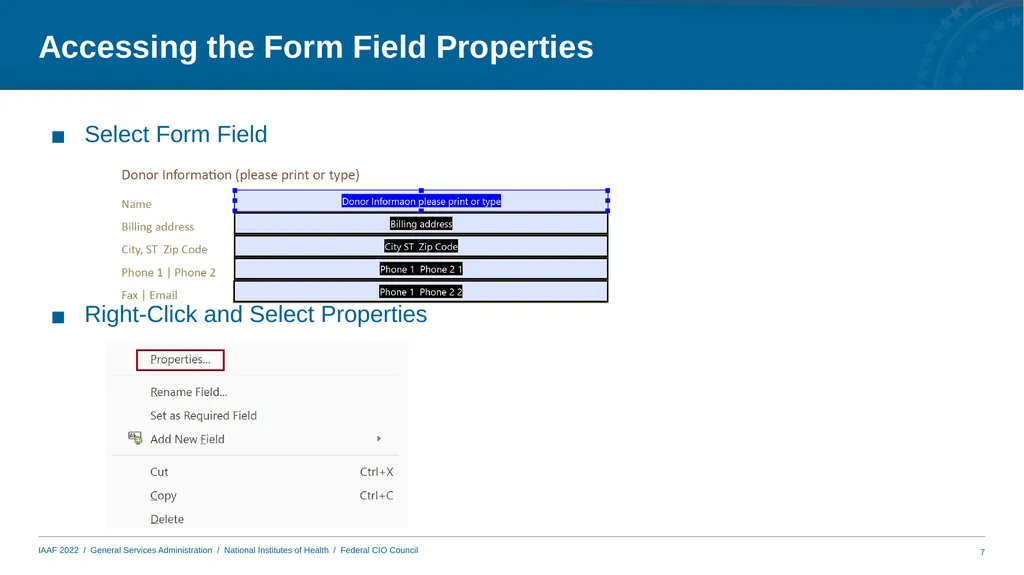 Accessing the Form Field Properties

■ Select Form Field

Donor Information (please print or type)

Name
Billing address
City, ST Zip Code
Phone 1 | Phone 2
Fax | Email

Donor Informaon please print or type
Billing address
City ST Zip Code
Phone 1 Phone 2 1
Phone 1 Phone 2 2

■ Right-Click and Select Properties

Properties...
Rename Field...
Set as Required Field
Add New Field
Cut Ctrl+X
Copy Ctrl+C
Delete

IAAF 2022 / General Services Administration / National Institutes of Health / Federal CIO Council

7